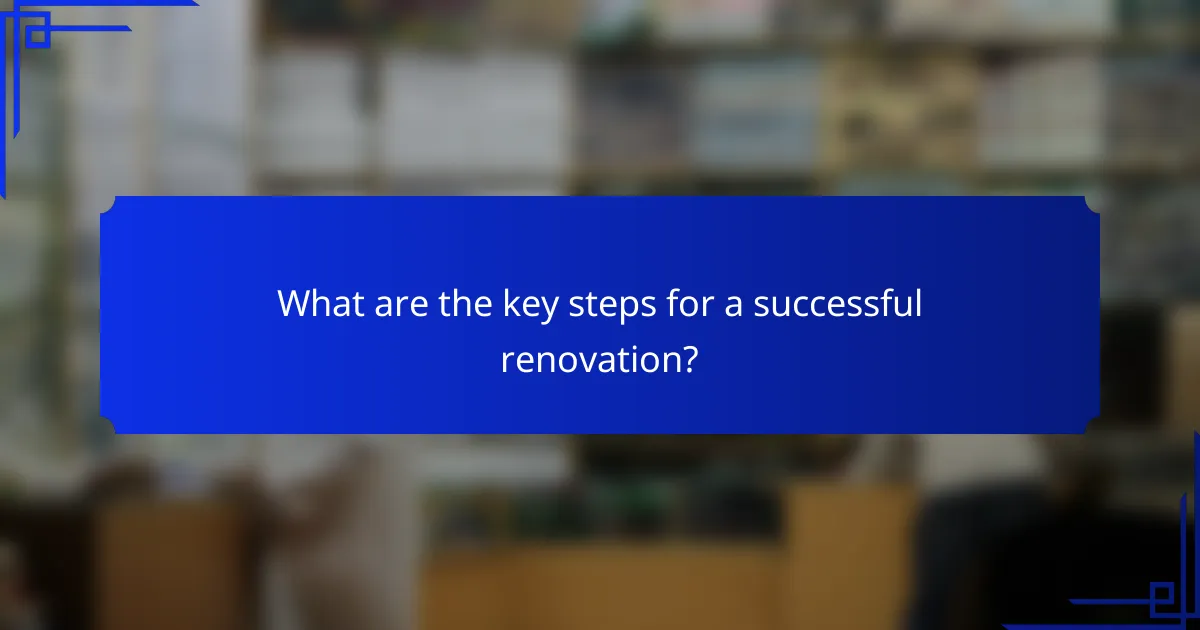 What are the key steps for a successful renovation?